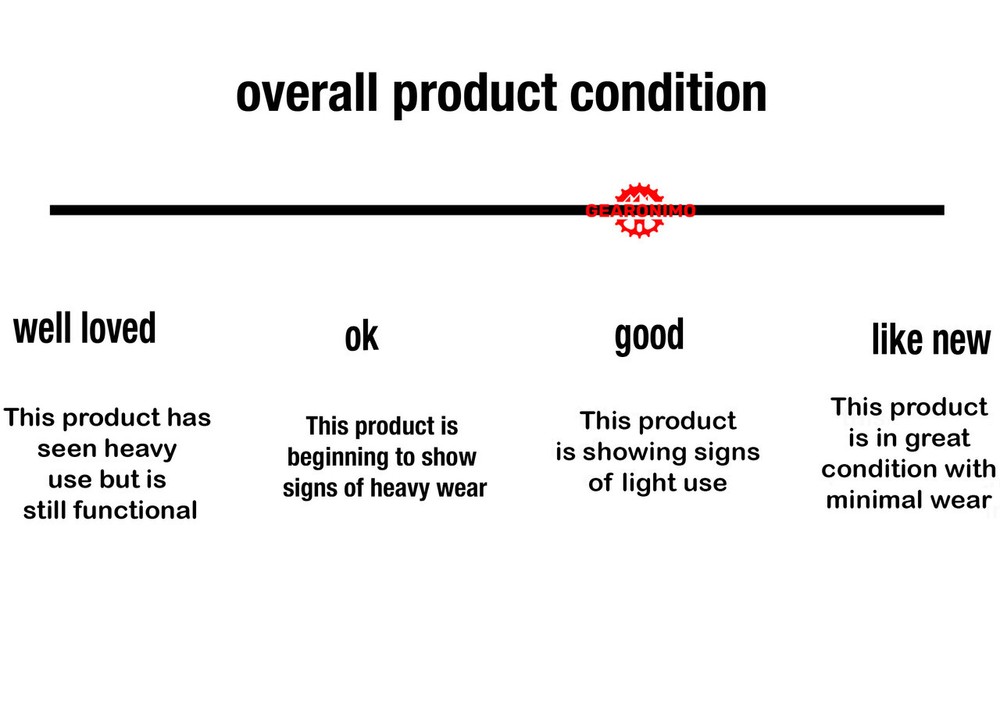 overall product condition

GEARONIMO

well loved

This product has seen heavy use but is still functional

ok

This product is beginning to show signs of heavy wear

good

This product is showing signs of light use

like new

This product is in great condition with minimal wear